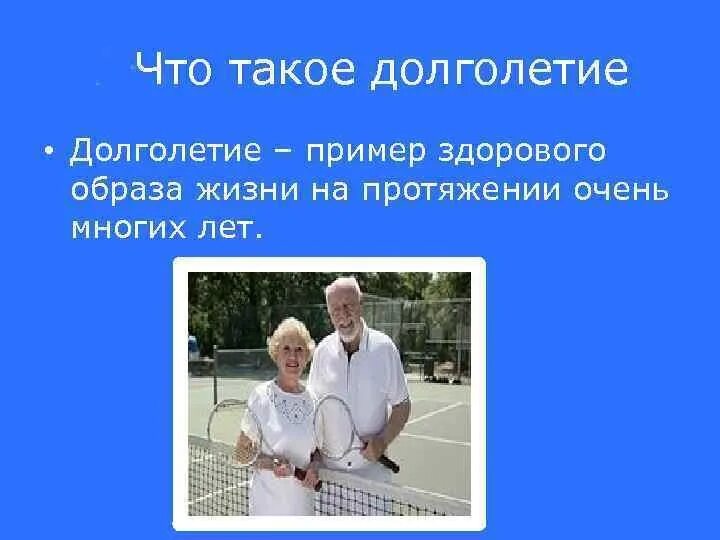 Что такое долголетие

• Долголетие – пример здорового образа жизни на протяжении очень многих лет.